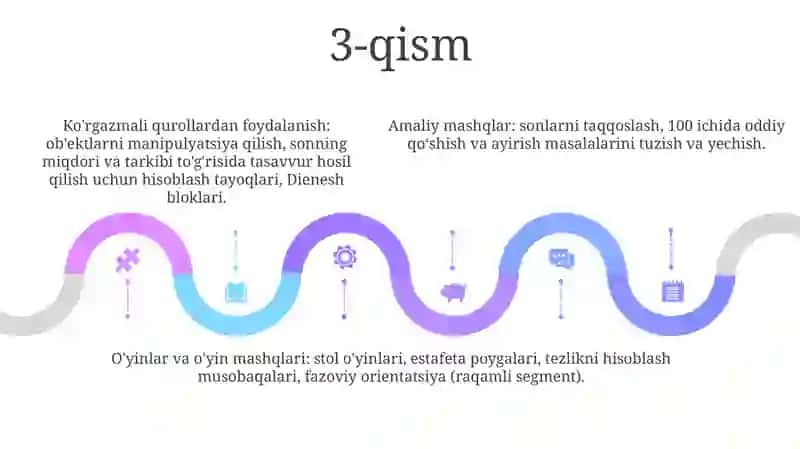 3-qism

Ko'rgazmali qurollardan foydalanish: ob'ektlarni manipulyatsiya qilish, sonning miqdori va tarkibi to'g'risida tasavvur hosil qilish uchun hisoblash tayoqlari, Dienesh bloklari.

Amaliy mashqlar: sonlarni taqqoslash, 100 ichida oddiy qo'shish va ayirish masalalarini tuzish va yechish.

O'yinlar va o'yin mashqlari: stol o'yinlari, estafeta poygalari, tezlikni hisoblash musobaqalari, fazoviy orientatsiya (raqamli segment).